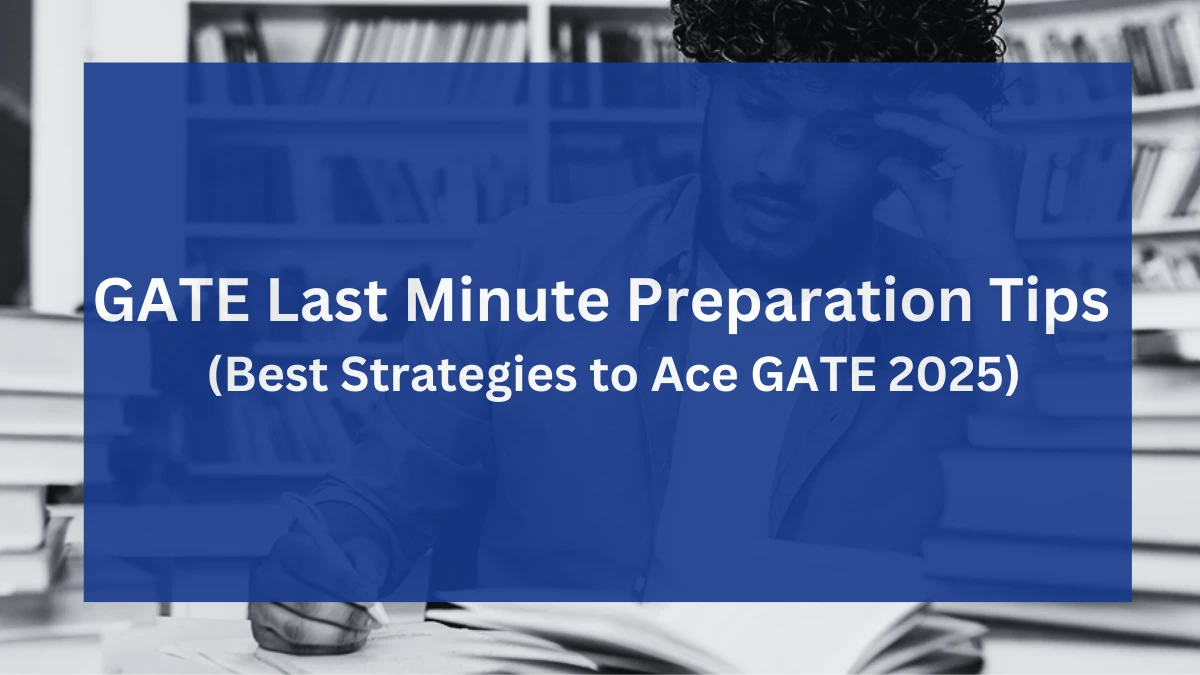 GATE Last Minute Preparation Tips
(Best Strategies to Ace GATE 2025)